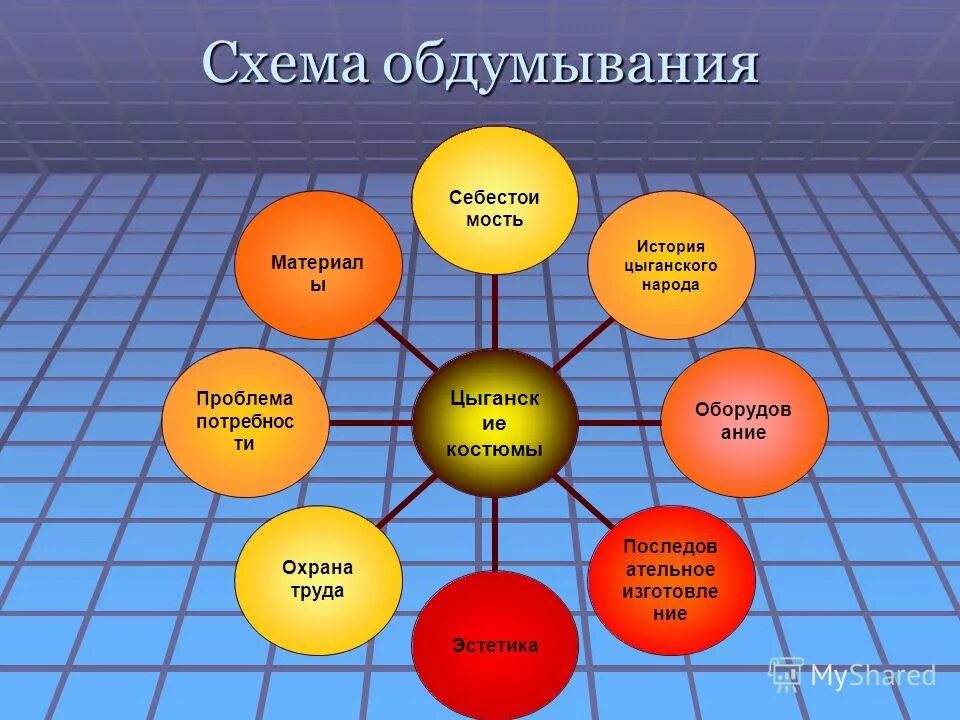 Схема обдумывания

Себестоимость

История цыганского народа

Оборудование

Последовательное изготовление

Эстетика

Охрана труда

Проблема потребности

Материалы

Цыганские костюмы

MyShared